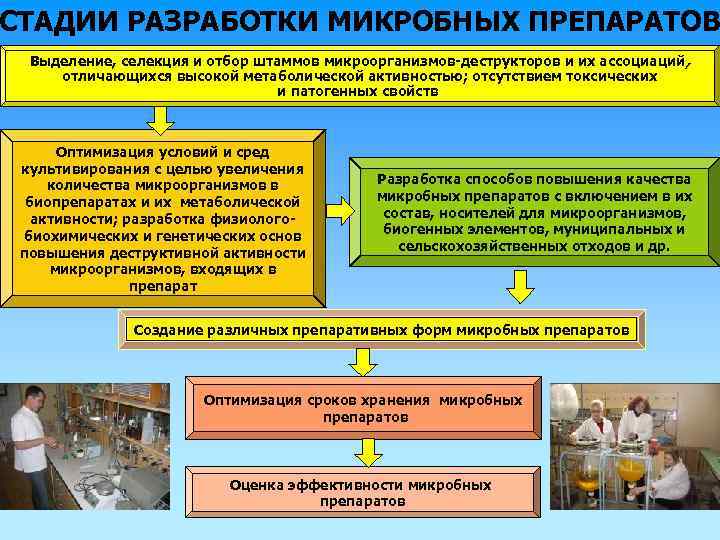 СТАДИИ РАЗРАБОТКИ МИКРОБНЫХ ПРЕПАРАТОВ

Выделение, селекция и отбор штаммов микроорганизмов-деструкторов и их ассоциаций, отличающихся высокой метаболической активностью; отсутствием токсических и патогенных свойств

Оптимизация условий и сред культивирования с целью увеличения количества микроорганизмов в биопрепаратах и их метаболической активности; разработка физиолого-биохимических и генетических основ повышения деструктивной активности микроорганизмов, входящих в препарат

Разработка способов повышения качества микробных препаратов с включением в их состав, носителей для микроорганизмов, биогенных элементов, муниципальных и сельскохозяйственных отходов и др.

Создание различных препаративных форм микробных препаратов

Оптимизация сроков хранения микробных препаратов

Оценка эффективности микробных препаратов